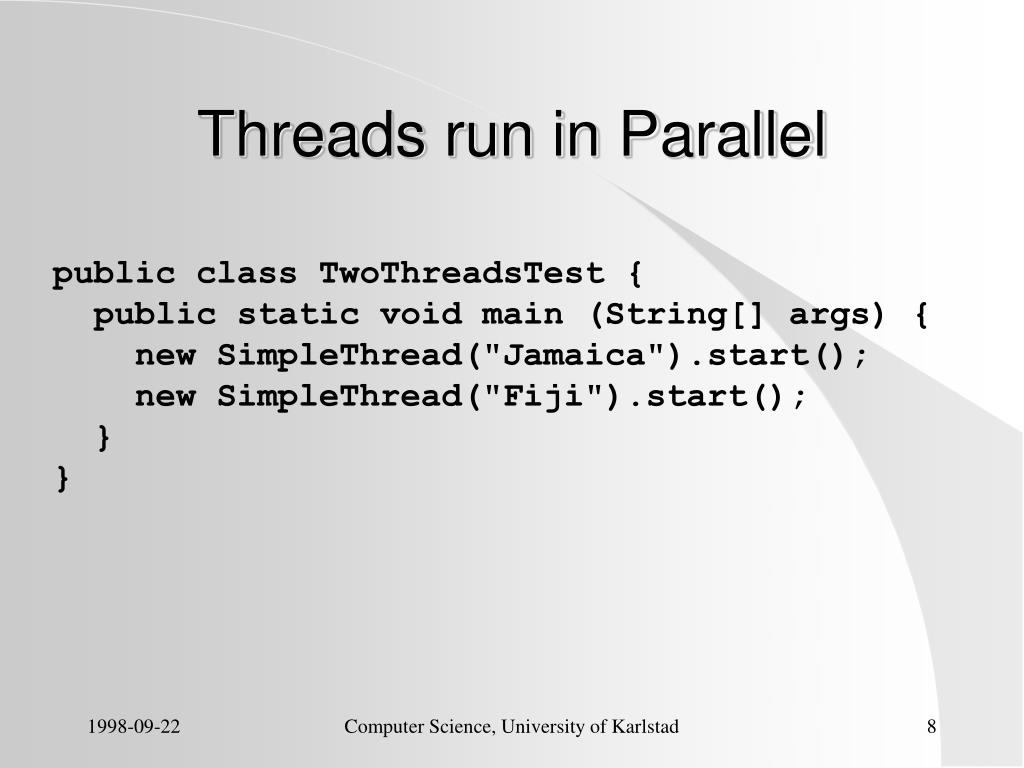 Threads run in Parallel

public class TwoThreadsTest {
public static void main (String[] args) {
new SimpleThread("Jamaica").start();
new SimpleThread("Fiji").start();
}
}

1998-09-22

Computer Science, University of Karlstad

8